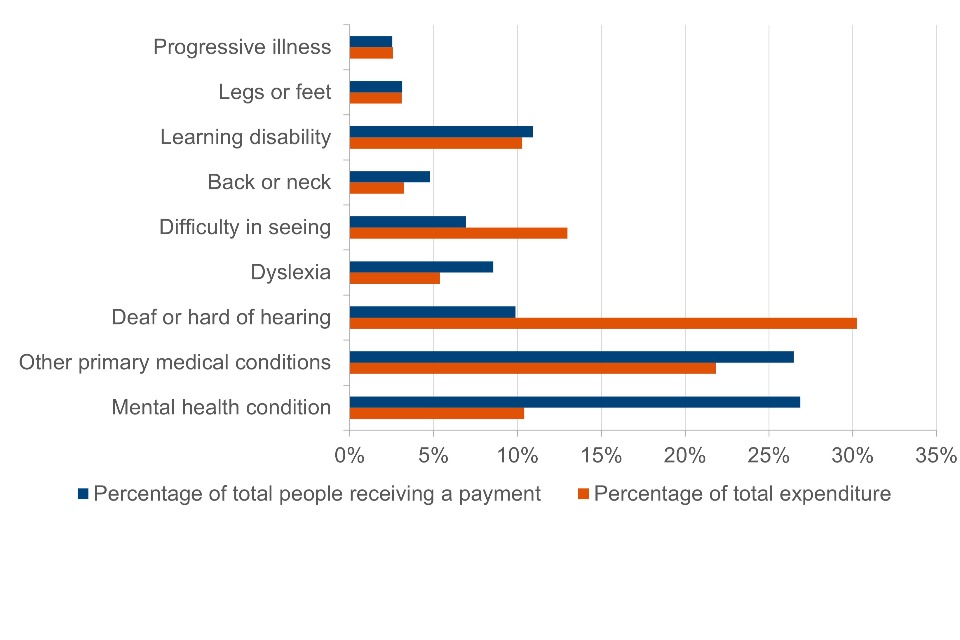 Progressive illness
Legs or feet
Learning disability
Back or neck
Difficulty in seeing
Dyslexia
Deaf or hard of hearing
Other primary medical conditions
Mental health condition

0% 5% 10% 15% 20% 25% 30% 35%

Percentage of total people receiving a payment
Percentage of total expenditure